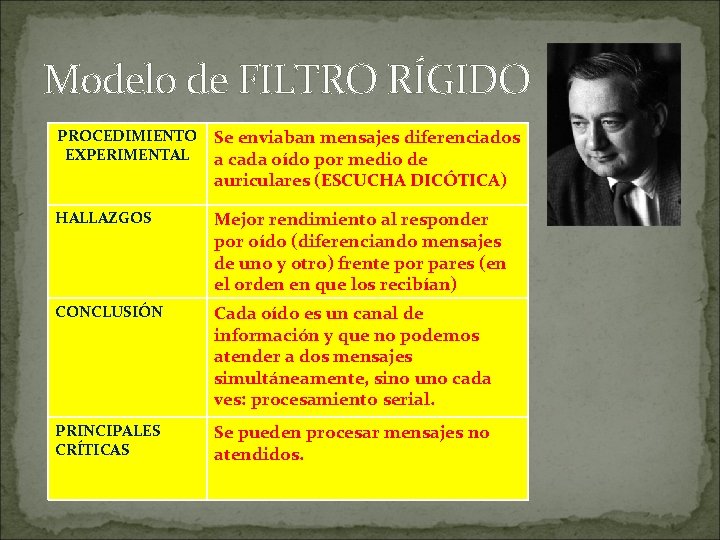 Modelo de FILTRO RÍGIDO

| PROCEDIMIENTO EXPERIMENTAL | Se enviaban mensajes diferenciados a cada oído por medio de auriculares (ESCUCHA DICÓTICA) |
|---|---|
| HALLAZGOS | Mejor rendimiento al responder por oído (diferenciando mensajes de uno y otro) frente por pares (en el orden en que los recibían) |
| CONCLUSIÓN | Cada oído es un canal de información y que no podemos atender a dos mensajes simultáneamente, sino uno cada ves: procesamiento serial. |
| PRINCIPALES CRÍTICAS | Se pueden procesar mensajes no atendidos. |